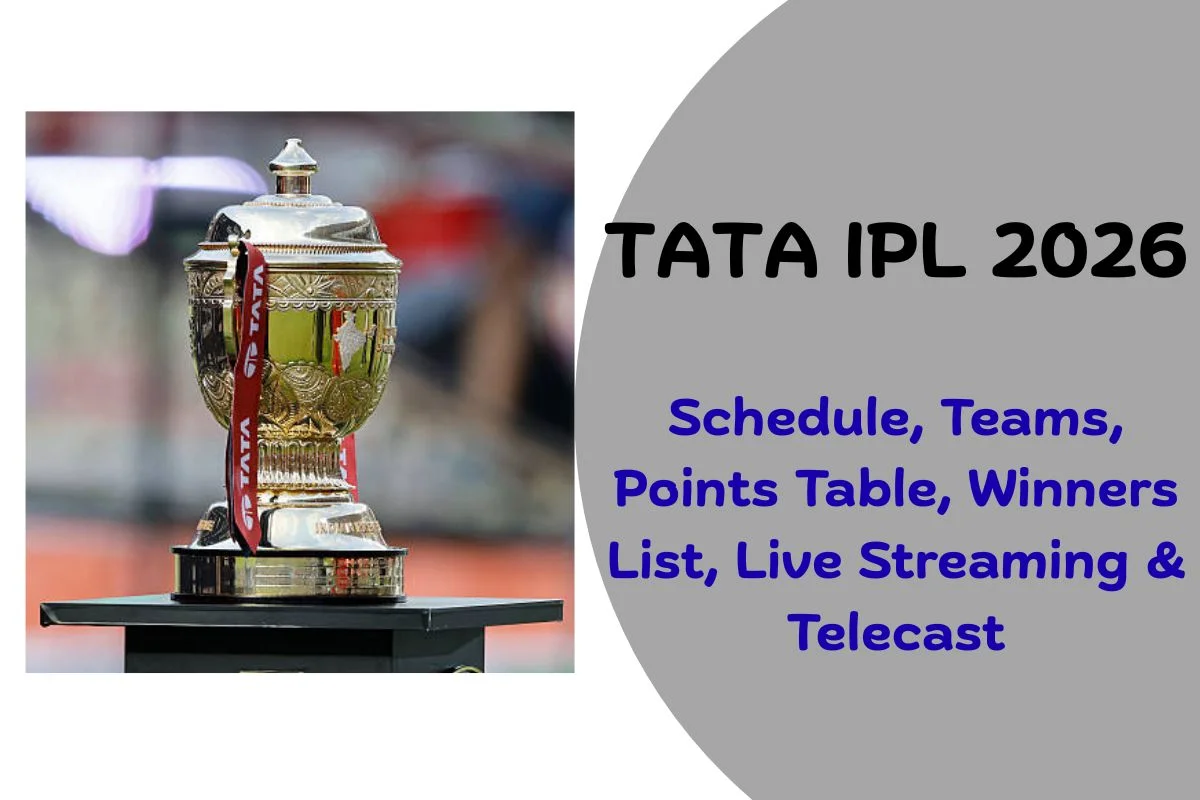 TATA

TATA

TATA IPL 2026

Schedule, Teams, Points Table, Winners List, Live Streaming & Telecast